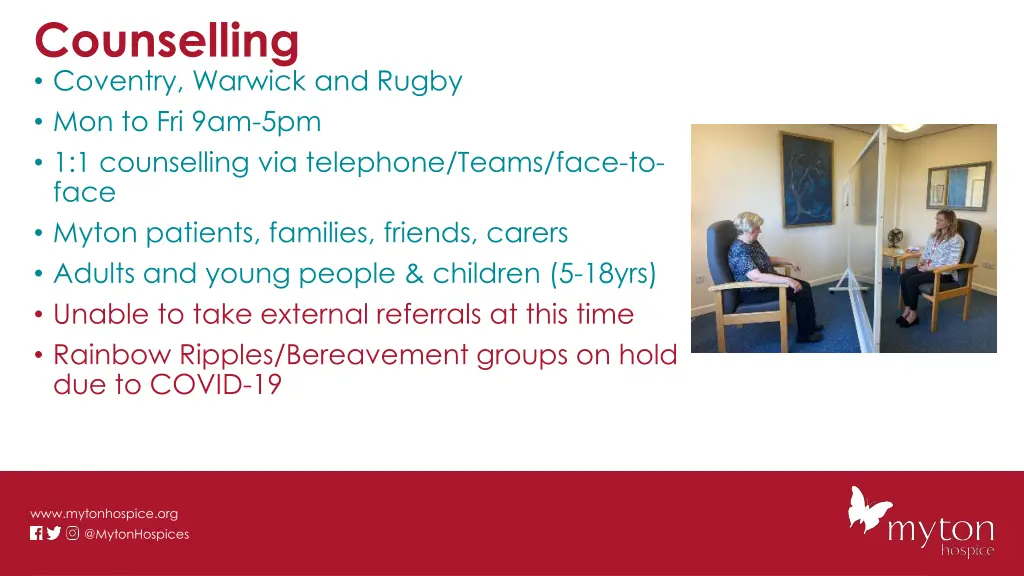 Counselling
• Coventry, Warwick and Rugby
• Mon to Fri 9am-5pm
• 1:1 counselling via telephone/Teams/face-to-face
• Myton patients, families, friends, carers
• Adults and young people & children (5-18yrs)
• Unable to take external referrals at this time
• Rainbow Ripples/Bereavement groups on hold due to COVID-19

www.mytonhospice.org
@MytonHospices

myton
hospice